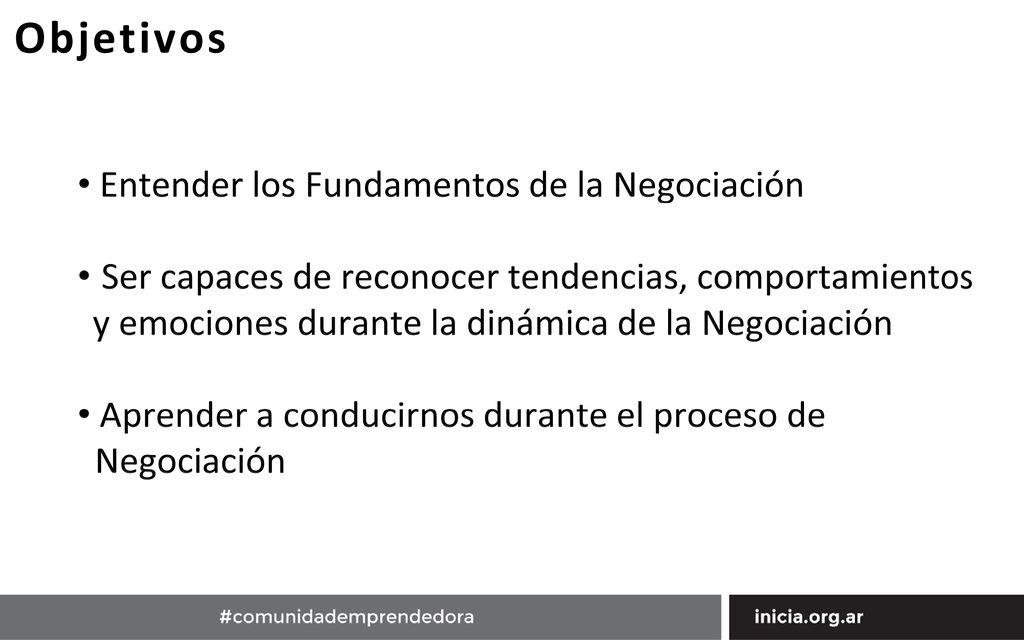 Objetivos

• Entender los Fundamentos de la Negociación

• Ser capaces de reconocer tendencias, comportamientos y emociones durante la dinámica de la Negociación

• Aprender a conducirnos durante el proceso de Negociación

#comunidademprendedora

inicia.org.ar